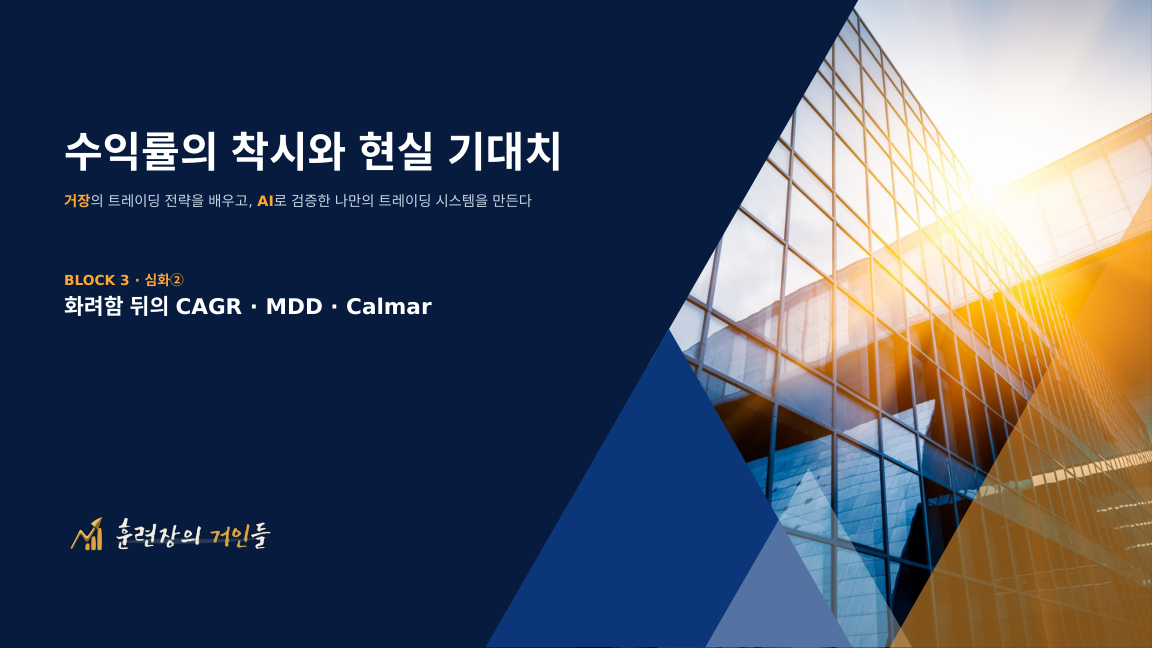 수익률의 착시와 현실 기대치

거장의 트레이딩 전략을 배우고, AI로 검증한 나만의 트레이딩 시스템을 만든다

BLOCK 3 · 심화②

화려함 뒤의 CAGR · MDD · Calmar

훈련장의 거인들